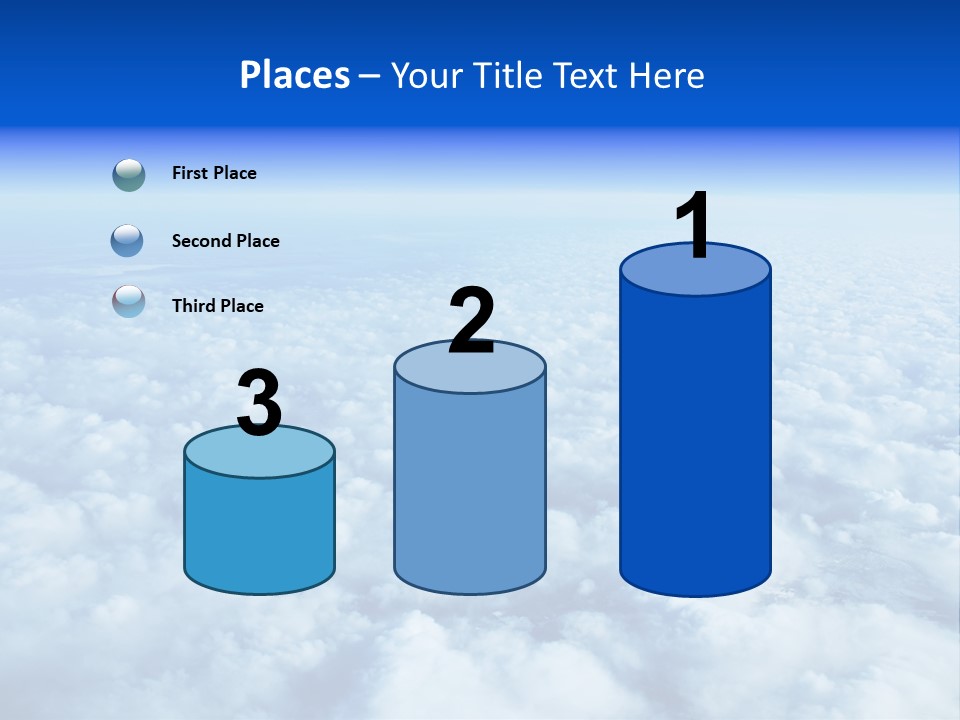 Places – Your Title Text Here

First Place

Second Place

Third Place

3

2

1